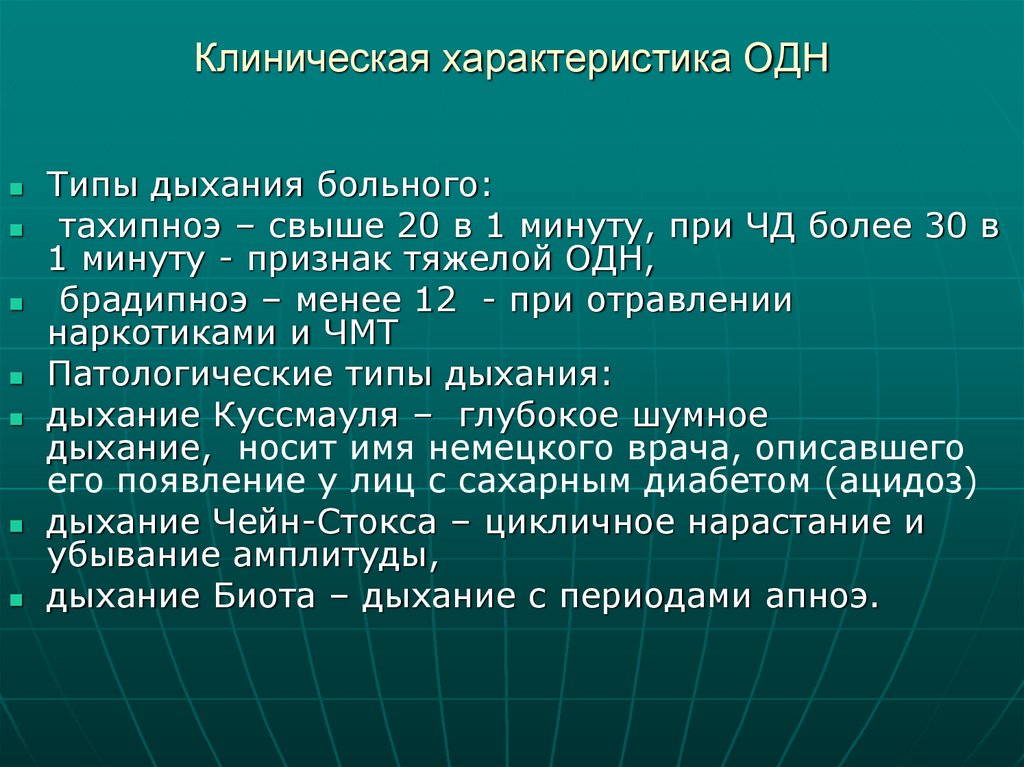 Клиническая характеристика ОДН

- Типы дыхания больного:
- тахипноэ – свыше 20 в 1 минуту, при ЧД более 30 в 1 минуту - признак тяжелой ОДН,
- брадипноэ – менее 12 - при отравлении наркотиками и ЧМТ
- Патологические типы дыхания:
- дыхание Куссмауля – глубокое шумное дыхание, носит имя немецкого врача, описавшего его появление у лиц с сахарным диабетом (ацидоз)
- дыхание Чейн-Стокса – цикличное нарастание и убывание амплитуды,
- дыхание Биота – дыхание с периодами апноэ.